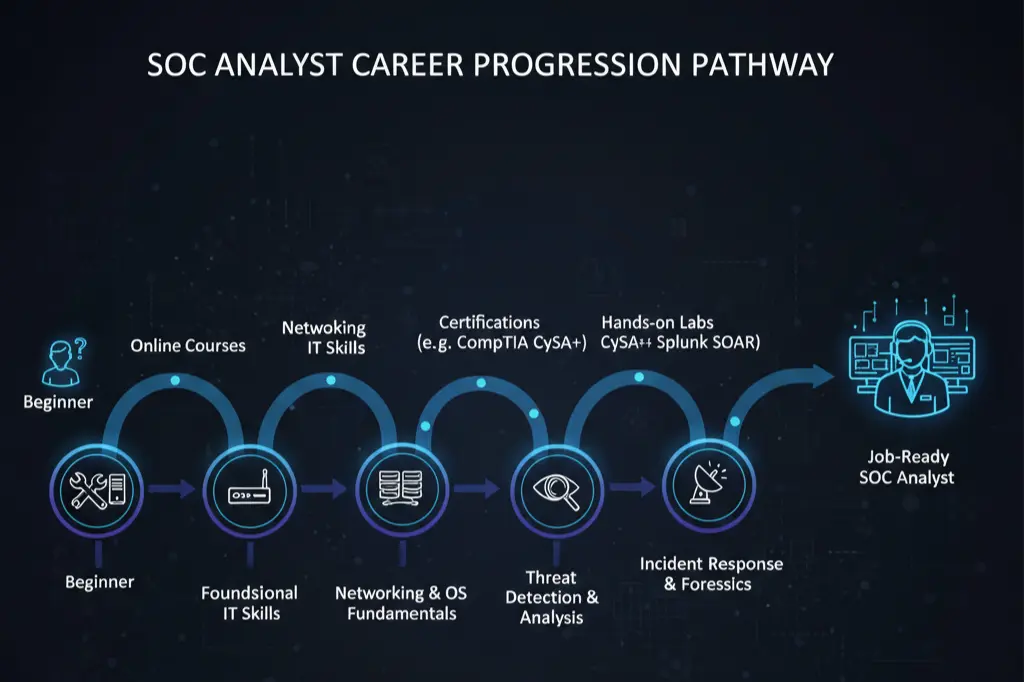 SOC ANALYST CAREER PROGRESSION PATHWAY

Beginner

Online Courses

Netwoking IT Skills

Certifications (e.g. CompTIA CySA+)

Hands-on Labs CySA++ Splunk SOAR)

Job-Ready SOC Analyst

Beginner

Foundsional IT Skills

Networking & OS Fundamentals

Threat Detection & Analysis

Incident Response & Foressics